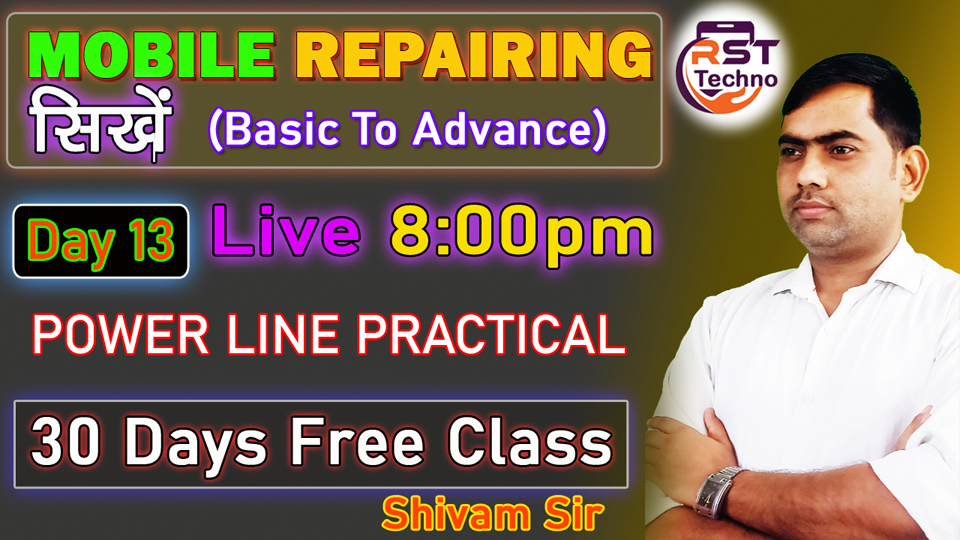 MOBILE REPAIRING
सिखें (Basic To Advance)

RST
Techno

Day 13 Live 8:00pm

POWER LINE PRACTICAL

30 Days Free Class

Shivam Sir